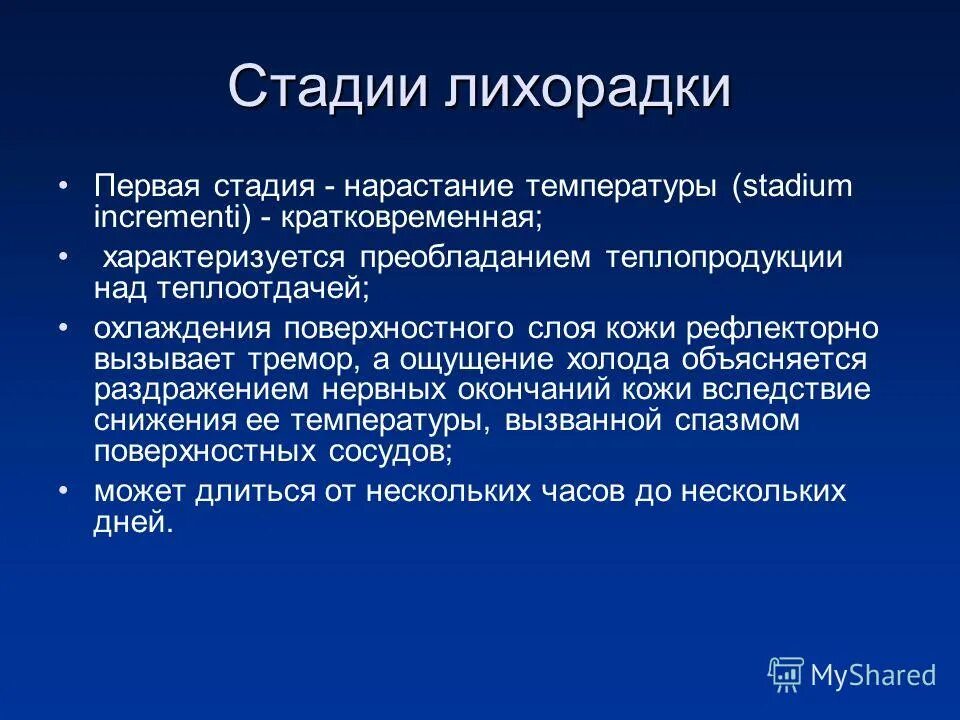 Стадии лихорадки

• Первая стадия - нарастание температуры (stadium incrementi) - кратковременная;

• характеризуется преобладанием теплопродукции над теплоотдачей;

• охлаждения поверхностного слоя кожи рефлекторно вызывает тремор, а ощущение холода объясняется раздражением нервных окончаний кожи вследствие снижения ее температуры, вызванной спазмом поверхностных сосудов;

• может длиться от нескольких часов до нескольких дней.

MyShared